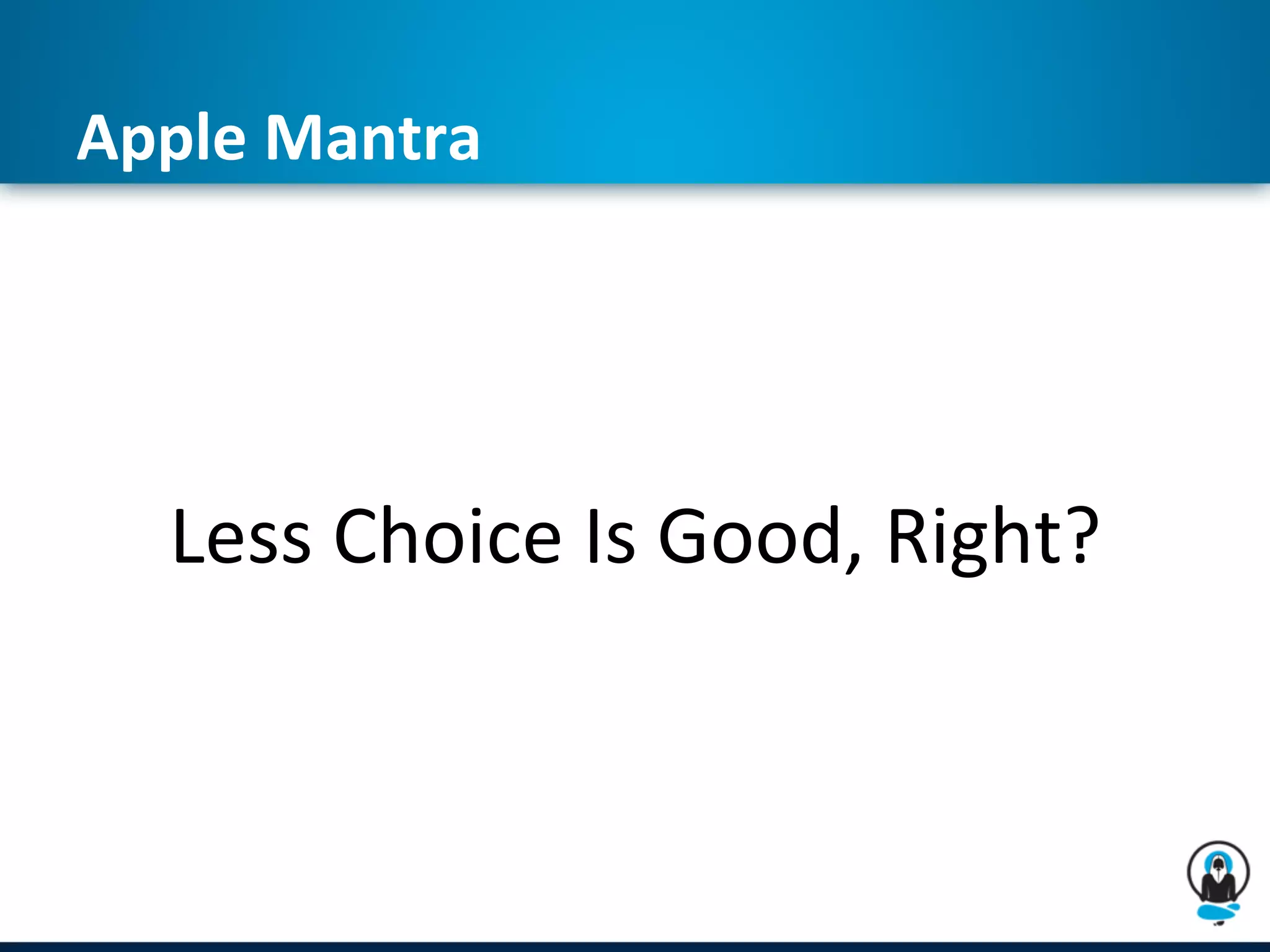 Apple Mantra

Less Choice Is Good, Right?